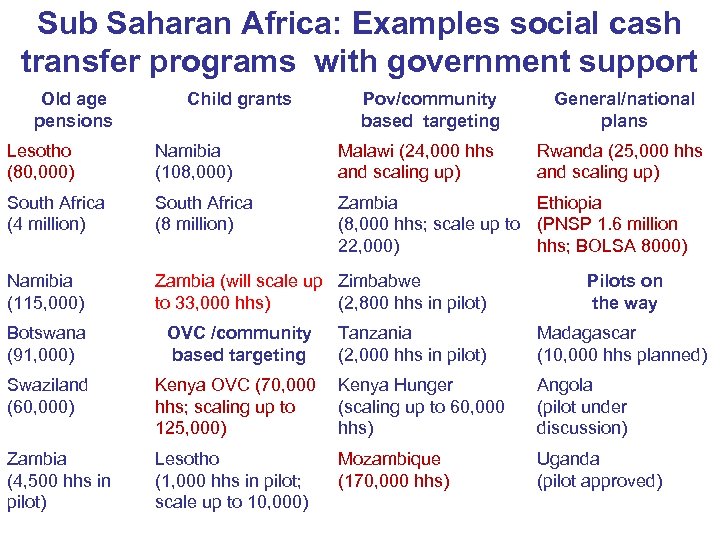 Sub Saharan Africa: Examples social cash transfer programs with government support

Old age pensions

Lesotho (80,000)

South Africa (4 million)

Namibia (115,000)

Botswana (91,000)

Swaziland (60,000)

Zambia (4,500 hhs in pilot)

Child grants

Namibia (108,000)

South Africa (8 million)

Zambia (will scale up to 33,000 hhs)

OVC /community based targeting

Kenya OVC (70,000 hhs; scaling up to 125,000)

Lesotho (1,000 hhs in pilot; scale up to 10,000)

Pov/community based targeting

Malawi (24,000 hhs and scaling up)

Zambia (8,000 hhs; scale up to 22,000)

Zimbabwe (2,800 hhs in pilot)

Tanzania (2,000 hhs in pilot)

Kenya Hunger (scaling up to 60,000 hhs)

Mozambique (170,000 hhs)

General/national plans

Rwanda (25,000 hhs and scaling up)

Ethiopia (PNSP 1.6 million hhs; BOLSA 8000)

Pilots on the way

Madagascar (10,000 hhs planned)

Angola (pilot under discussion)

Uganda (pilot approved)